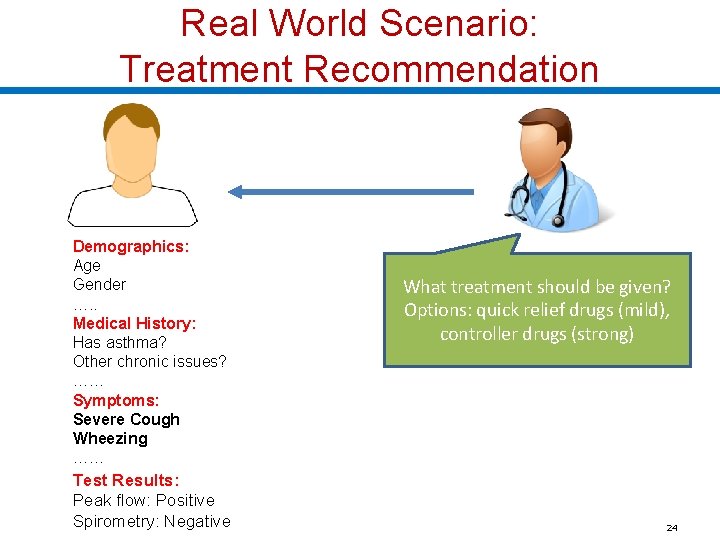 Real World Scenario:
Treatment Recommendation

Demographics:
Age
Gender
…..
Medical History:
Has asthma?
Other chronic issues?
……
Symptoms:
Severe Cough
Wheezing
……
Test Results:
Peak flow: Positive
Spirometry: Negative

What treatment should be given? Options: quick relief drugs (mild), controller drugs (strong)

24